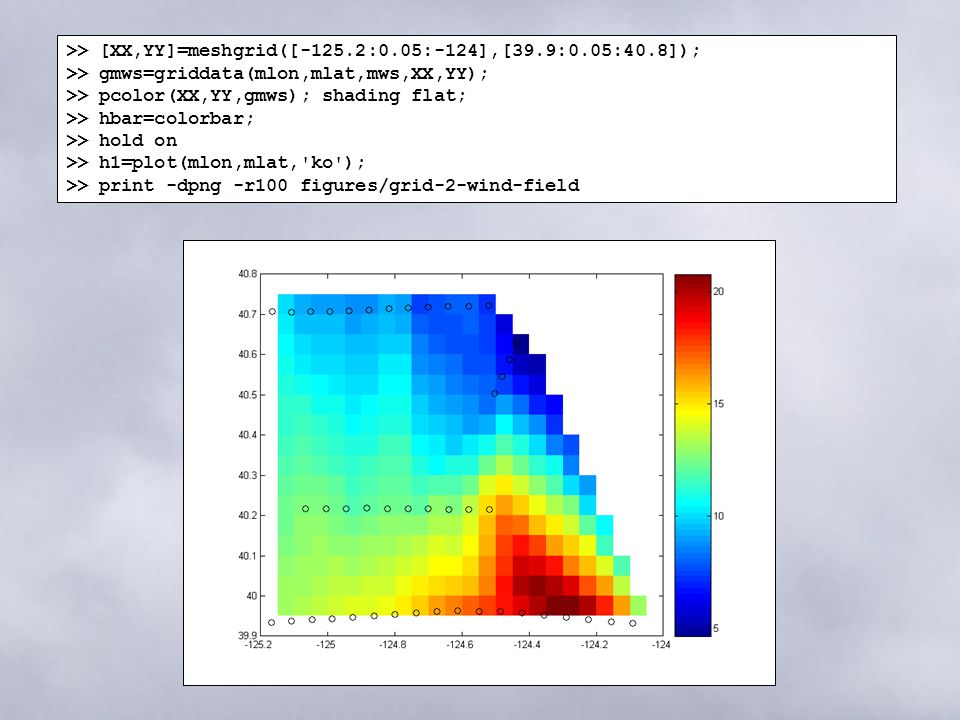 >> [XX,YY]=meshgrid([-125.2:0.05:-124],[39.9:0.05:40.8]);
>> gmws=griddata(mlon,mlat,mws,XX,YY);
>> pcolor(XX,YY,gmws); shading flat;
>> hbar=colorbar;
>> hold on
>> h1=plot(mlon,mlat,'ko');
>> print -dpng -r100 figures/grid-2-wind-field

40.8
40.7
40.6
40.5
40.4
40.3
40.2
40.1
40
39.9
-125.2
-125
-124.8
-124.6
-124.4
-124.2
-124

20
15
10
5